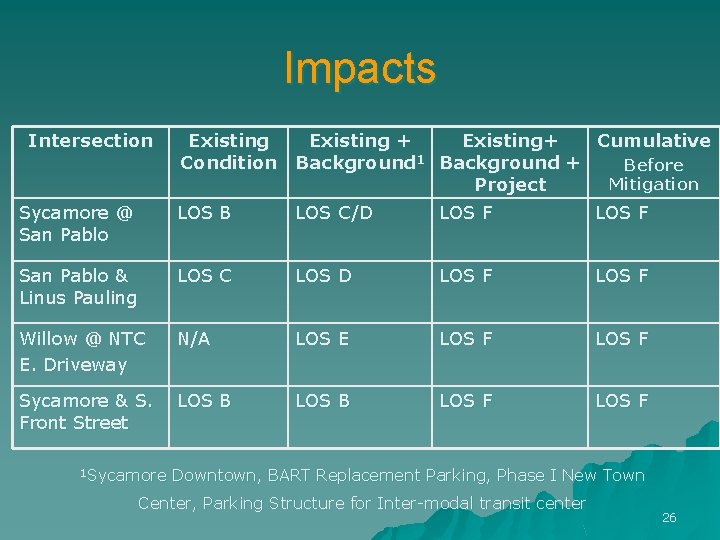 Impacts

| Intersection | Existing Condition | Existing + Background$^1$ | Existing+ Background + Project | Cumulative Before Mitigation |
|---|---|---|---|---|
| Sycamore @ San Pablo | LOS B | LOS C/D | LOS F | LOS F |
| San Pablo & Linus Pauling | LOS C | LOS D | LOS F | LOS F |
| Willow @ NTC E. Driveway | N/A | LOS E | LOS F | LOS F |
| Sycamore & S. Front Street | LOS B | LOS B | LOS F | LOS F |

$^1$Sycamore Downtown, BART Replacement Parking, Phase I New Town Center, Parking Structure for Inter-modal transit center

26